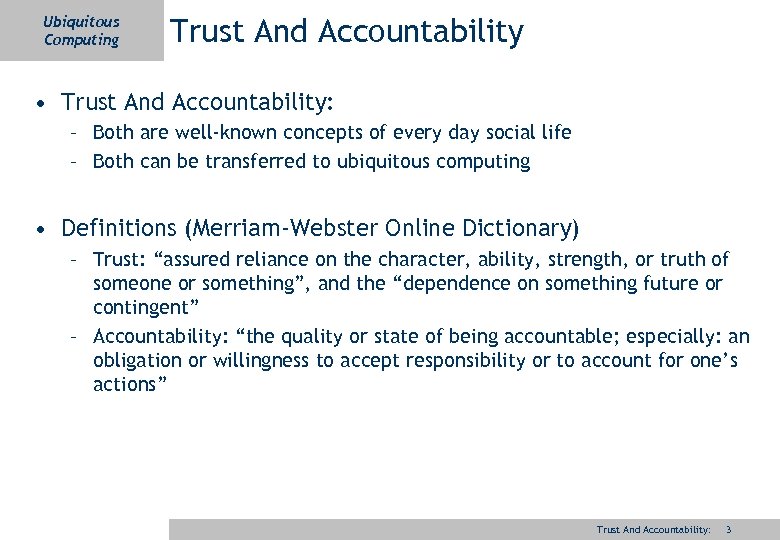 Ubiquitous Computing

Trust And Accountability

• Trust And Accountability:
– Both are well-known concepts of every day social life
– Both can be transferred to ubiquitous computing

• Definitions (Merriam-Webster Online Dictionary)
– Trust: “assured reliance on the character, ability, strength, or truth of someone or something”, and the “dependence on something future or contingent”
– Accountability: “the quality or state of being accountable; especially: an obligation or willingness to accept responsibility or to account for one’s actions”

Trust And Accountability: 3